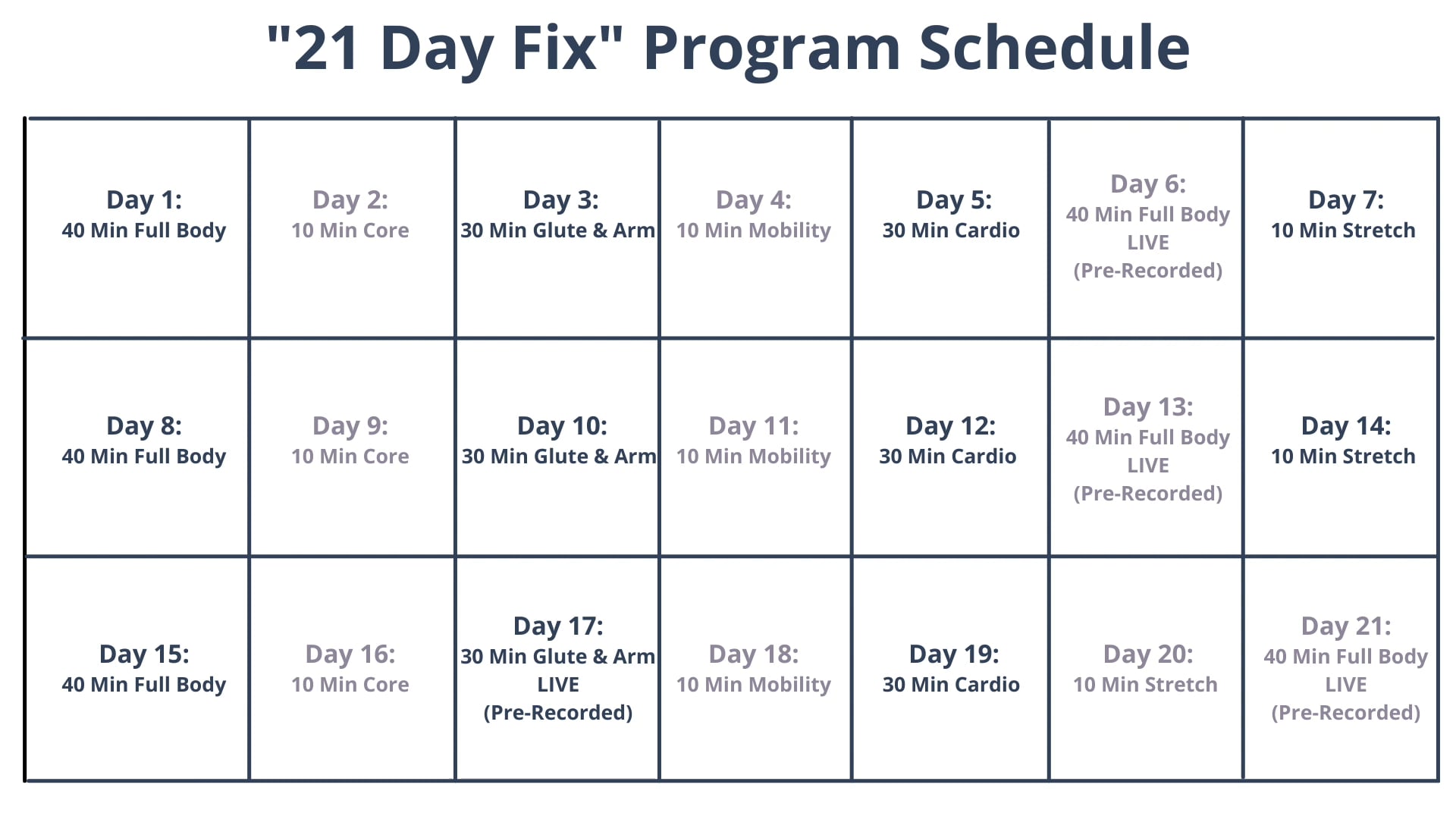 "21 Day Fix" Program Schedule

| Day 1: 40 Min Full Body | Day 2: 10 Min Core | Day 3: 30 Min Glute & Arm | Day 4: 10 Min Mobility | Day 5: 30 Min Cardio | Day 6: 40 Min Full Body LIVE (Pre-Recorded) | Day 7: 10 Min Stretch |
|---|---|---|---|---|---|---|
| Day 8: 40 Min Full Body | Day 9: 10 Min Core | Day 10: 30 Min Glute & Arm | Day 11: 10 Min Mobility | Day 12: 30 Min Cardio | Day 13: 40 Min Full Body LIVE (Pre-Recorded) | Day 14: 10 Min Stretch |
| Day 15: 40 Min Full Body | Day 16: 10 Min Core | Day 17: 30 Min Glute & Arm LIVE (Pre-Recorded) | Day 18: 10 Min Mobility | Day 19: 30 Min Cardio | Day 20: 10 Min Stretch | Day 21: 40 Min Full Body LIVE (Pre-Recorded) |